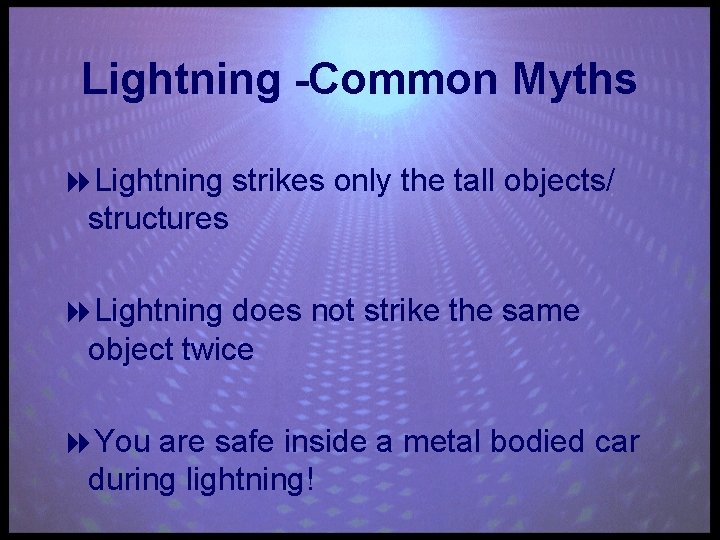 Lightning -Common Myths

Lightning strikes only the tall objects/ structures

Lightning does not strike the same object twice

You are safe inside a metal bodied car during lightning!